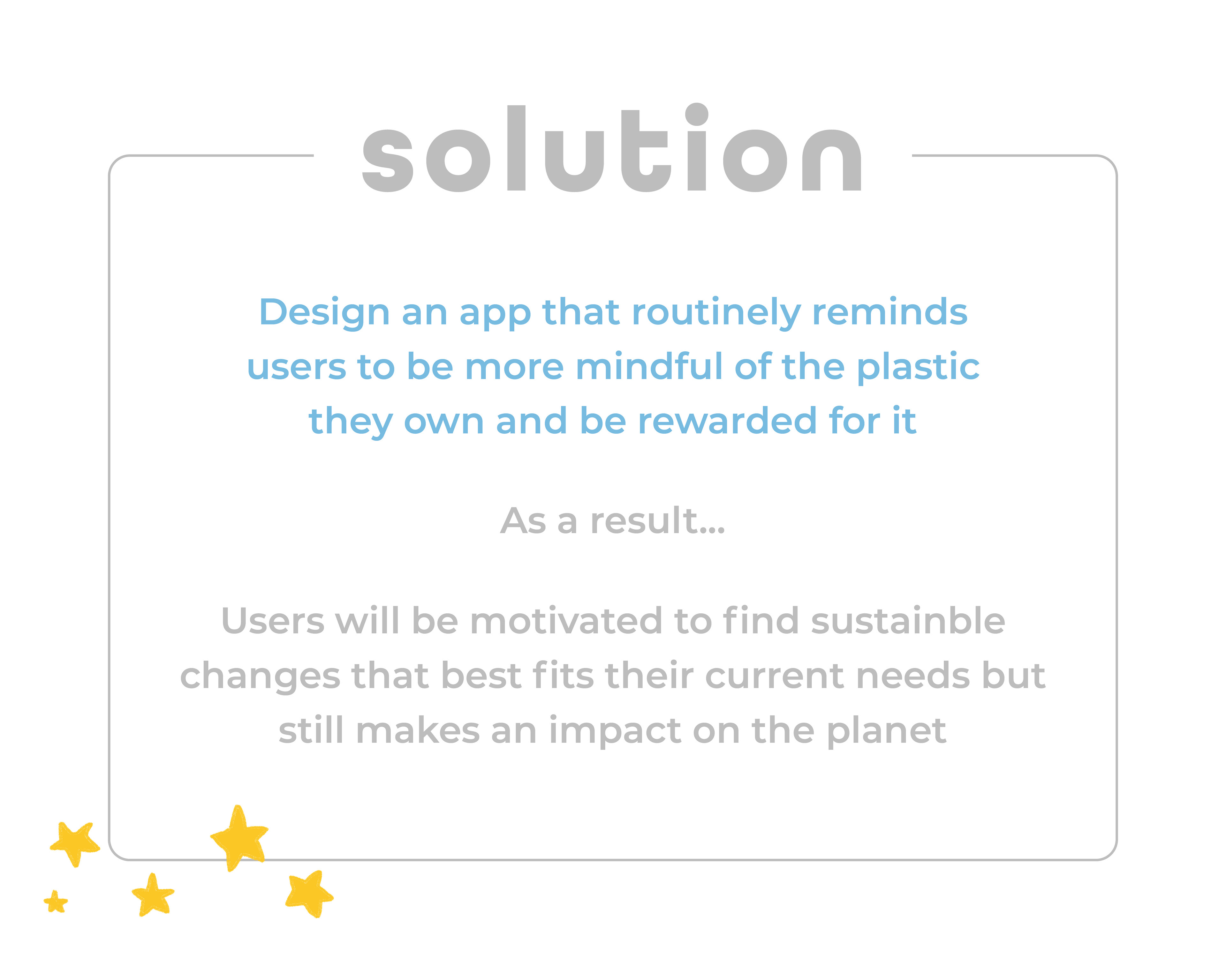 solution

Design an app that routinely reminds users to be more mindful of the plastic they own and be rewarded for it

As a result...

Users will be motivated to find sustainble changes that best fits their current needs but still makes an impact on the planet